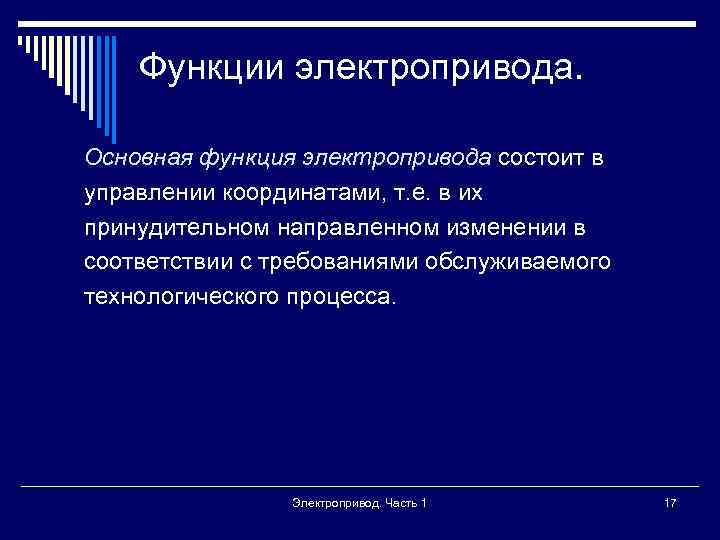 Функции электропривода.

Основная функция электропривода состоит в управлении координатами, т.е. в их принудительном направленном изменении в соответствии с требованиями обслуживаемого технологического процесса.

Электропривод. Часть 1

17